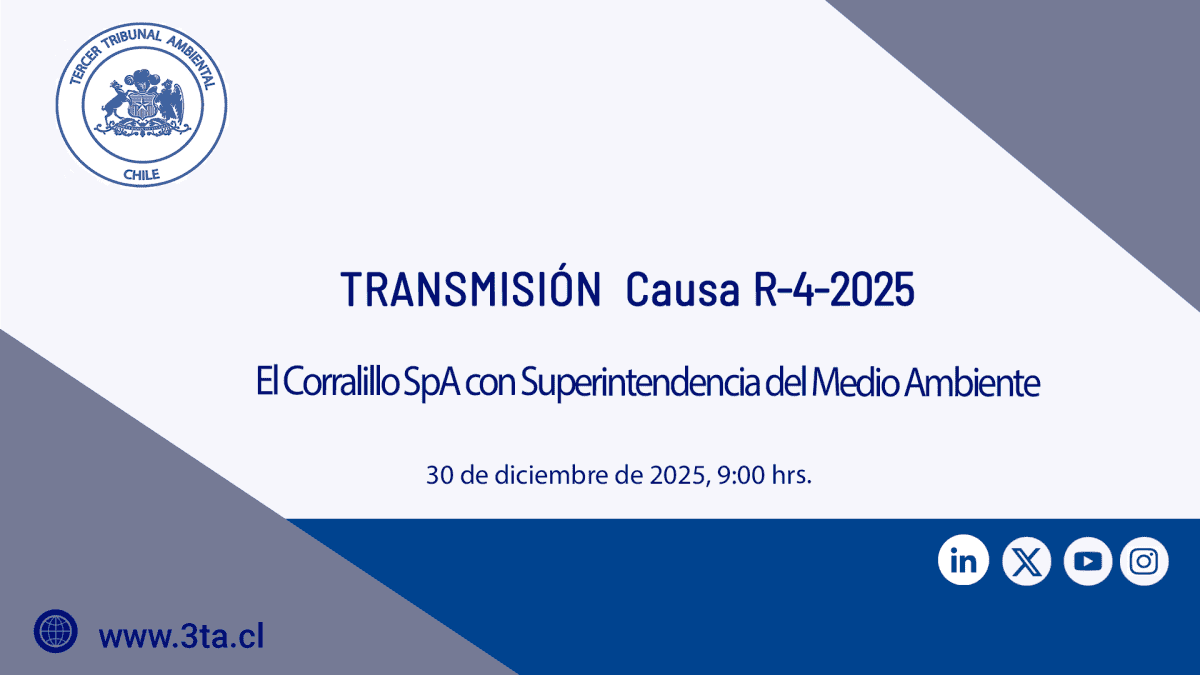 TERCER TRIBUNAL AMBIENTAL
CHILE

TRANSMISIÓN Causa R-4-2025

El Corralillo SpA con Superintendencia del Medio Ambiente

30 de diciembre de 2025, 9:00 hrs.

in

www.3ta.cl